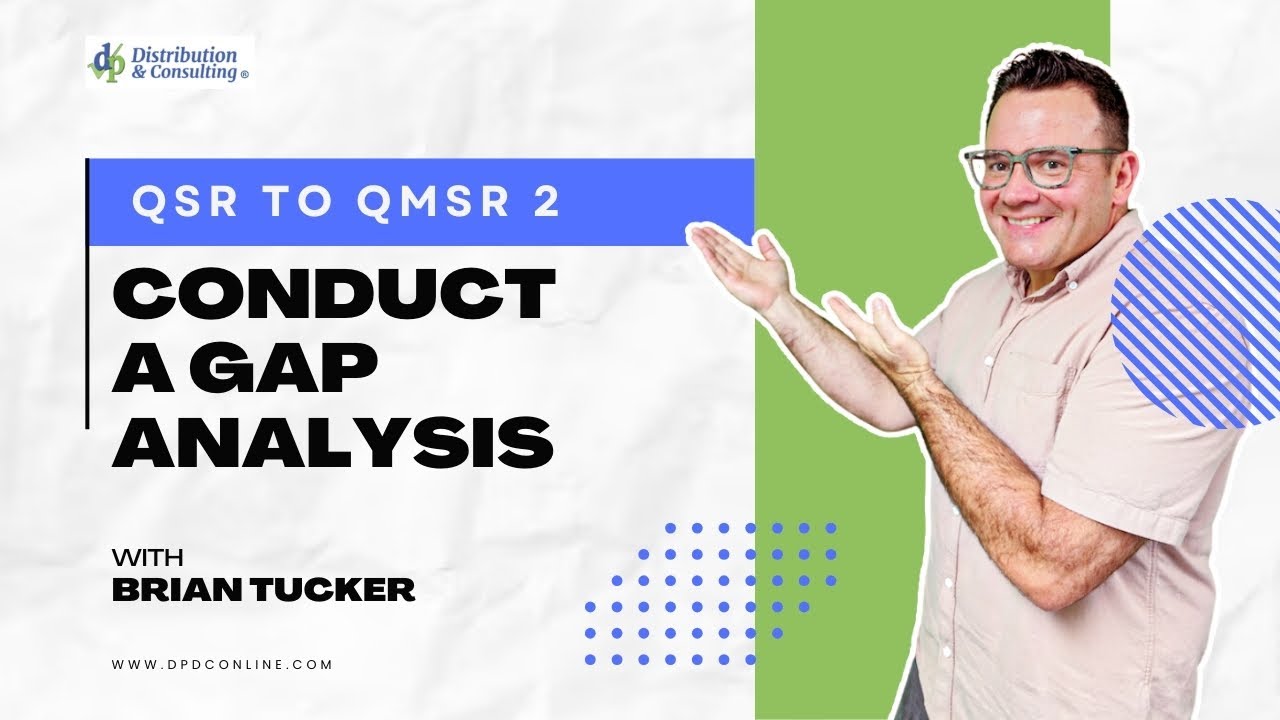 dp Distribution & Consulting ®

QSR TO QMSR 2

CONDUCT A GAP ANALYSIS

WITH
BRIAN TUCKER

WWW.DPDCONLINE.COM